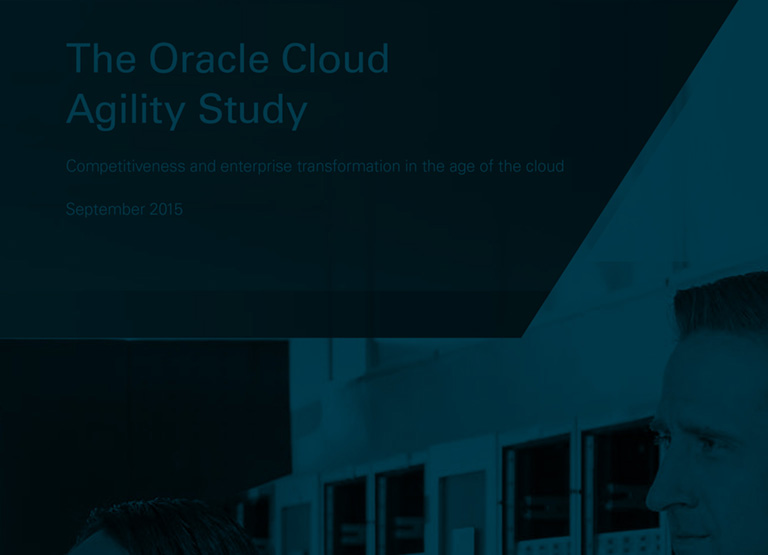 The Oracle Cloud Agility Study

Competitiveness and enterprise transformation in the age of the cloud

September 2015